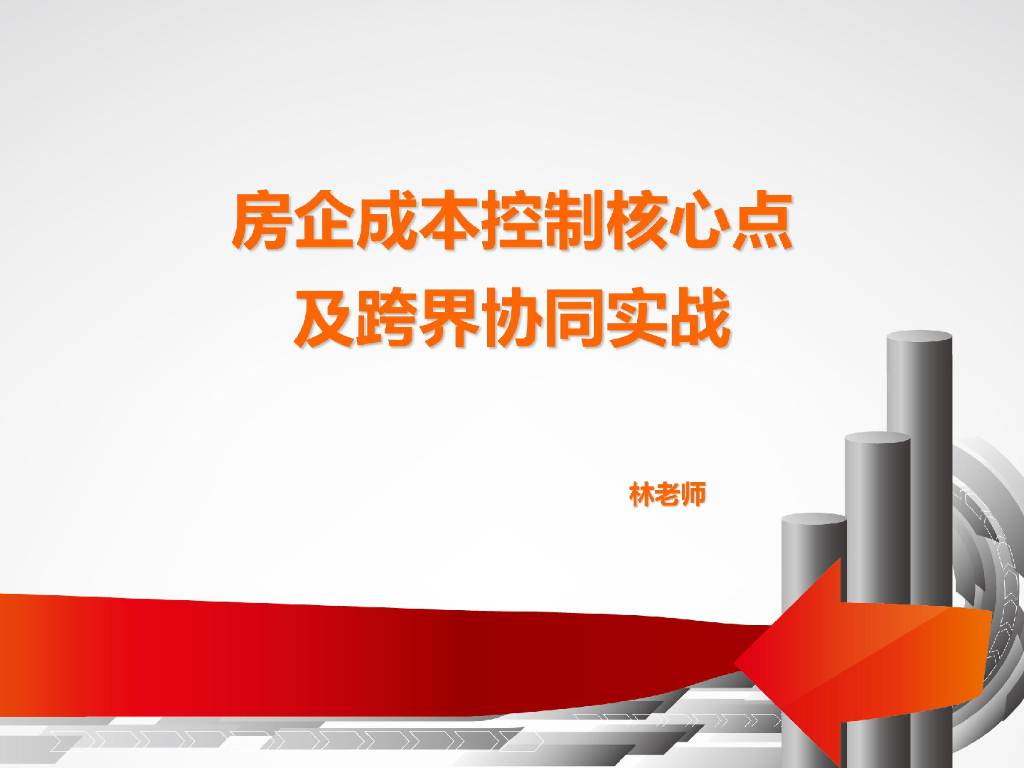 房企成本控制核心点
及跨界协同实战

林老师